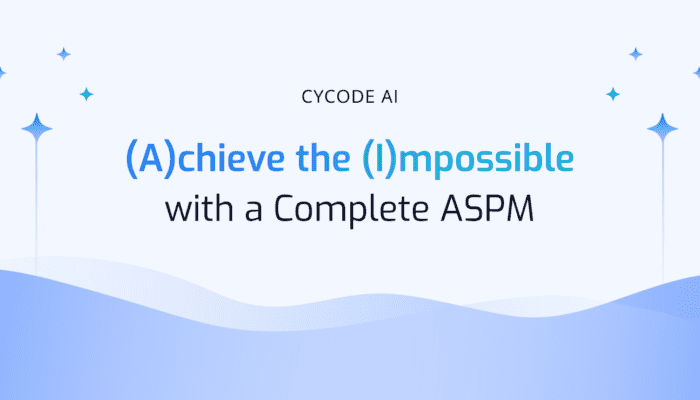 CYCODE AI

(A)chieve the (I)mpossible with a Complete ASPM